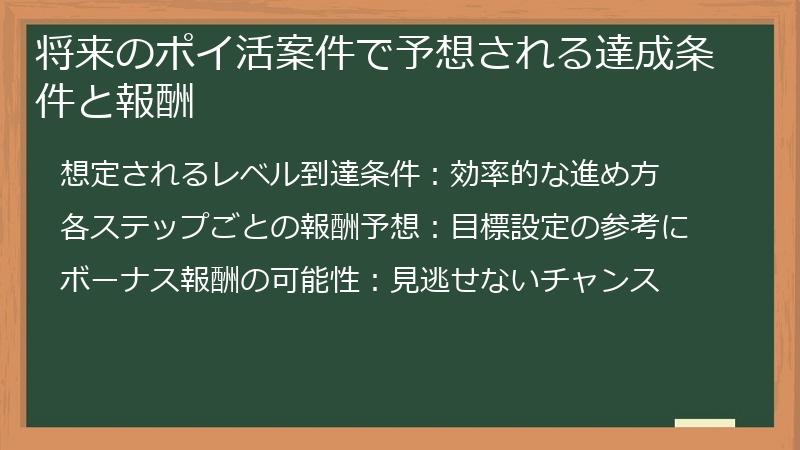 将来のポイ活案件で予想される達成条件と報酬

想定されるレベル到達条件：効率的な進め方

各ステップごとの報酬予想：目標設定の参考に

ボーナス報酬の可能性：見逃せないチャンス